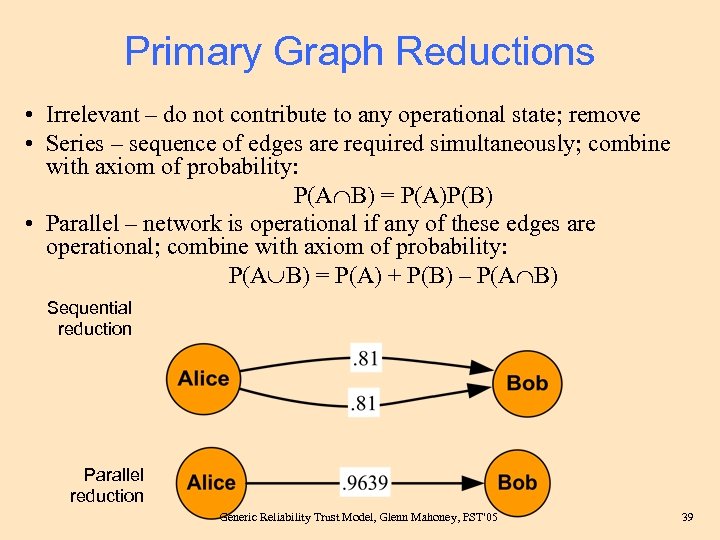 Primary Graph Reductions

• Irrelevant – do not contribute to any operational state; remove
• Series – sequence of edges are required simultaneously; combine with axiom of probability:
$P(A \cap B) = P(A)P(B)$
• Parallel – network is operational if any of these edges are operational; combine with axiom of probability:
$P(A \cup B) = P(A) + P(B) - P(A \cap B)$

Sequential reduction

Alice

.81

.81

Bob

Parallel reduction

Alice

.9639

Bob

Generic Reliability Trust Model, Glenn Mahoney, PST'05

39